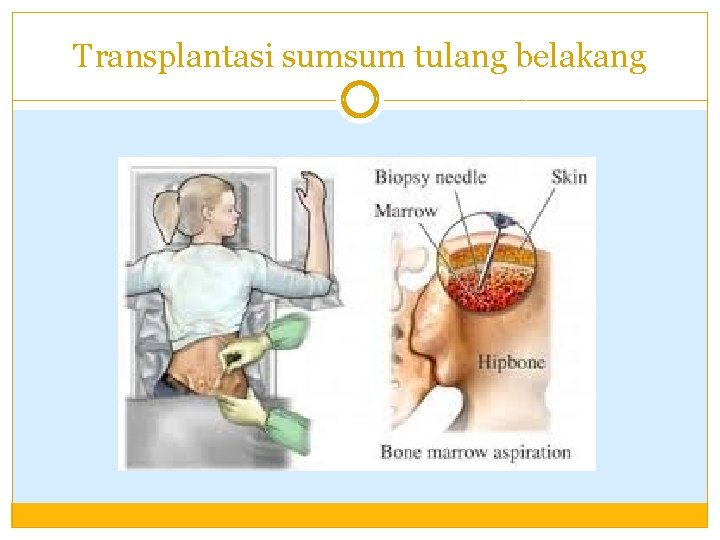 Transplantasi sumsum tulang belakang

Biopsy needle
Skin
Marrow
Hipbone
Bone marrow aspiration